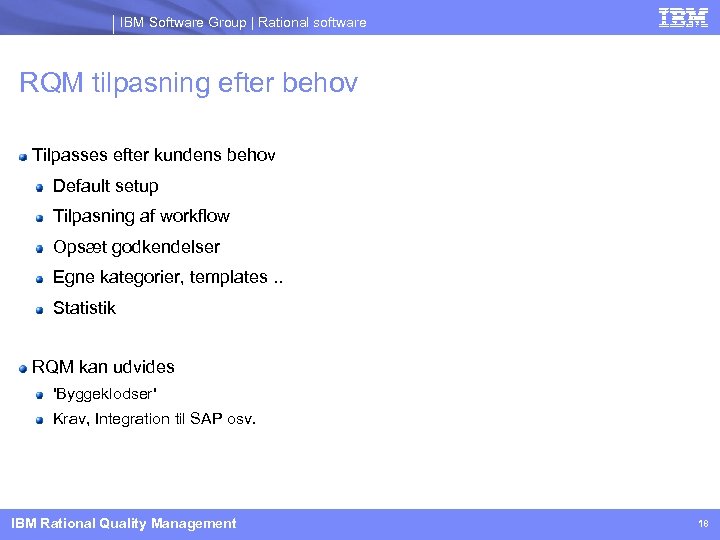 IBM Software Group | Rational software

IBM

RQM tilpasning efter behov

Tilpasses efter kundens behov
Default setup
Tilpasning af workflow
Opsæt godkendelser
Egne kategorier, templates ..
Statistik

RQM kan udvides
'Byggeklodser'
Krav, Integration til SAP osv.

IBM Rational Quality Management

16